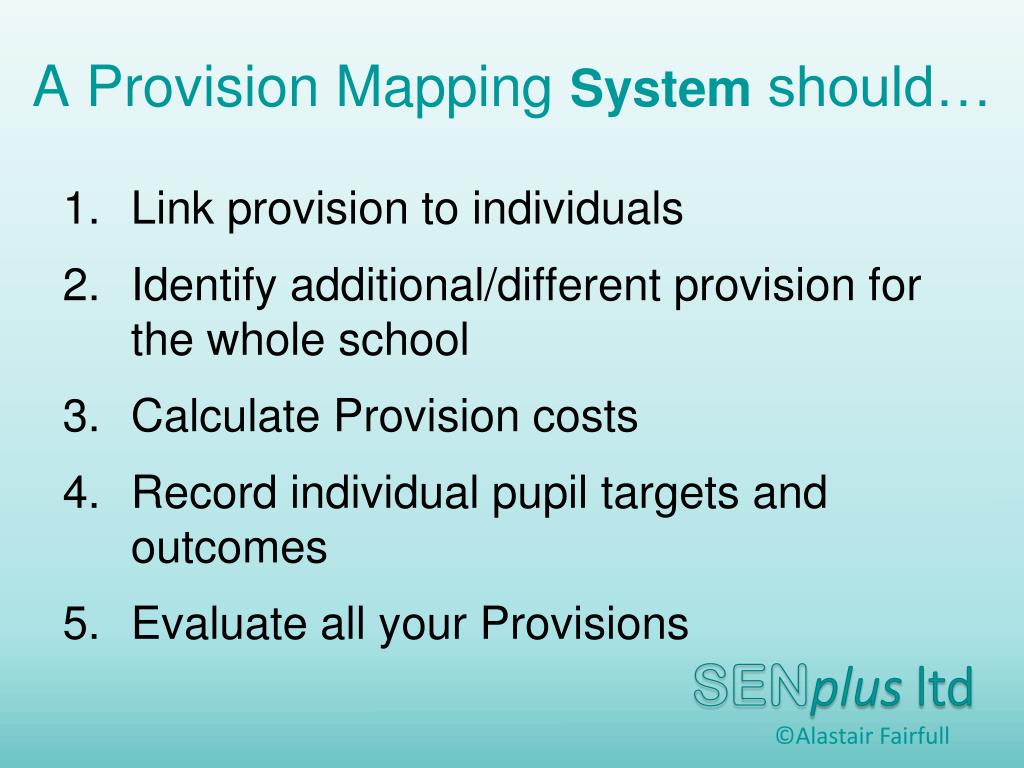 A Provision Mapping System should…

1. Link provision to individuals
2. Identify additional/different provision for the whole school
3. Calculate Provision costs
4. Record individual pupil targets and outcomes
5. Evaluate all your Provisions

SENplus ltd
©Alastair Fairfull